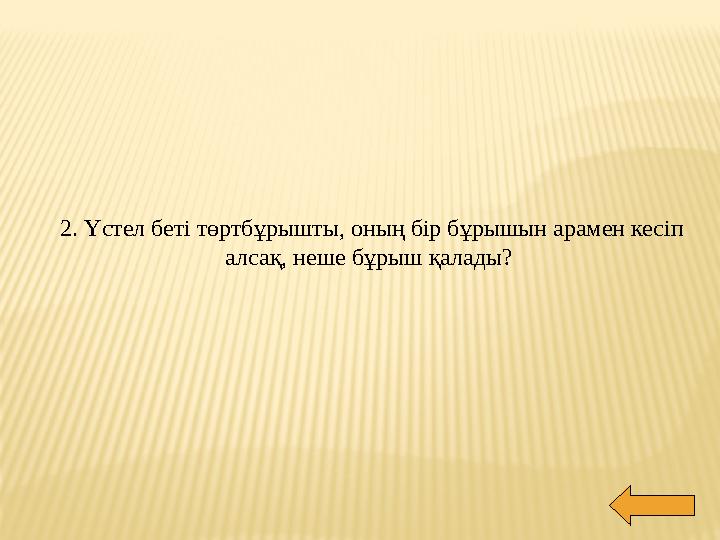 2. Үстел беті төртбұрышты, оның бір бұрышын арамен кесіп алсақ, неше бұрыш қалады?